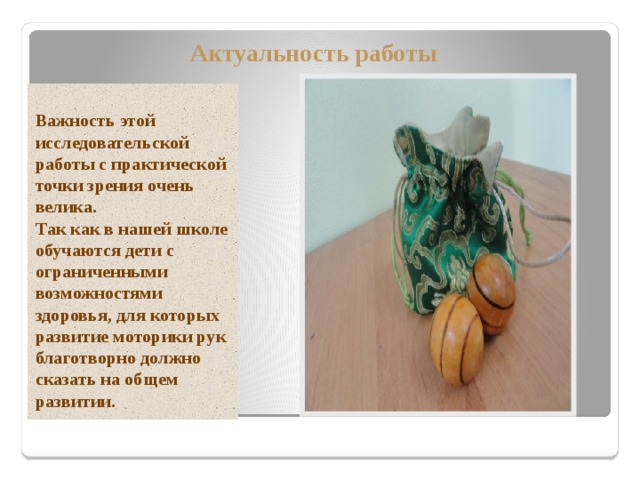 Актуальность работы

Важность этой исследовательской работы с практической точки зрения очень велика.
Так как в нашей школе обучаются дети с ограниченными возможностями здоровья, для которых развитие моторики рук благотворно должно сказать на общем развитии.